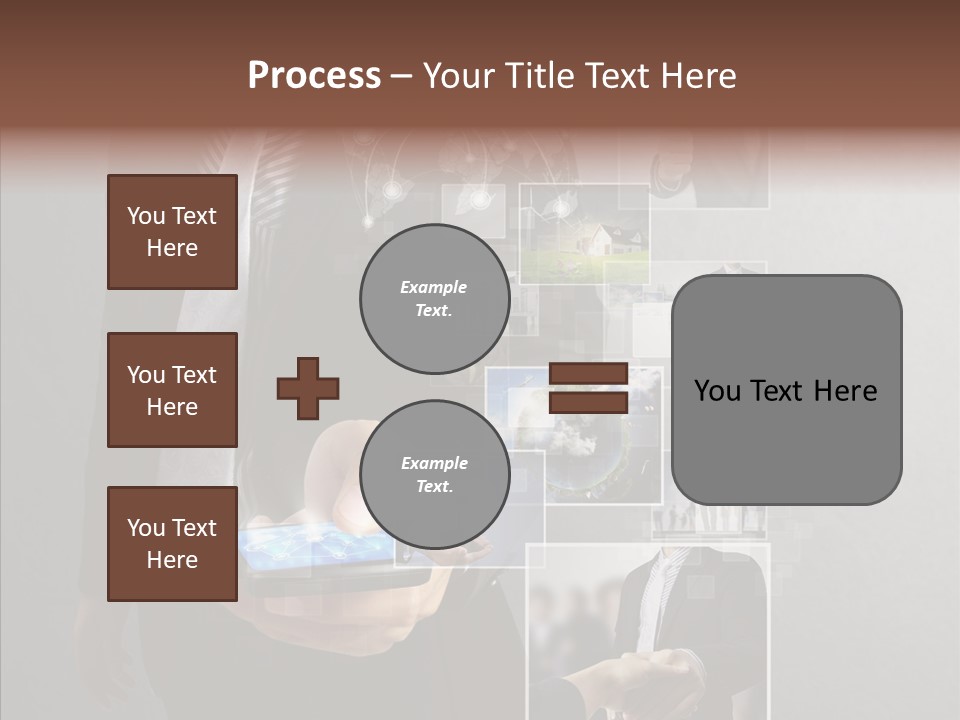 Process – Your Title Text Here

You Text Here

You Text Here

You Text Here

Example Text.

Example Text.

You Text Here